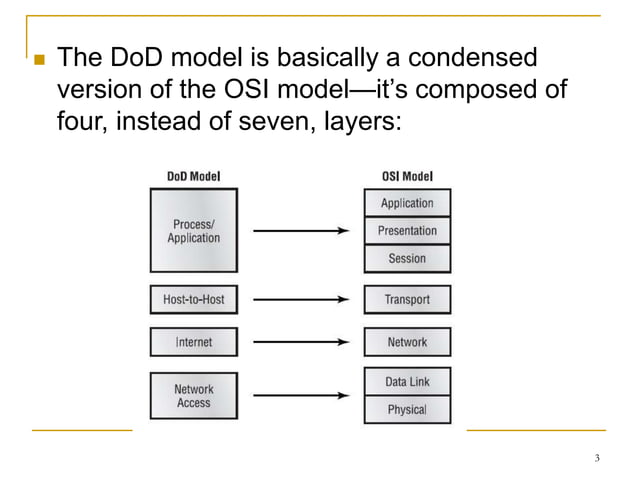 The DoD model is basically a condensed version of the OSI model—it's composed of four, instead of seven, layers:

DoD Model

Process/ Application

Host-to-Host

Internet

Network Access

OSI Model

Application

Presentation

Session

Transport

Network

Data Link

Physical

3